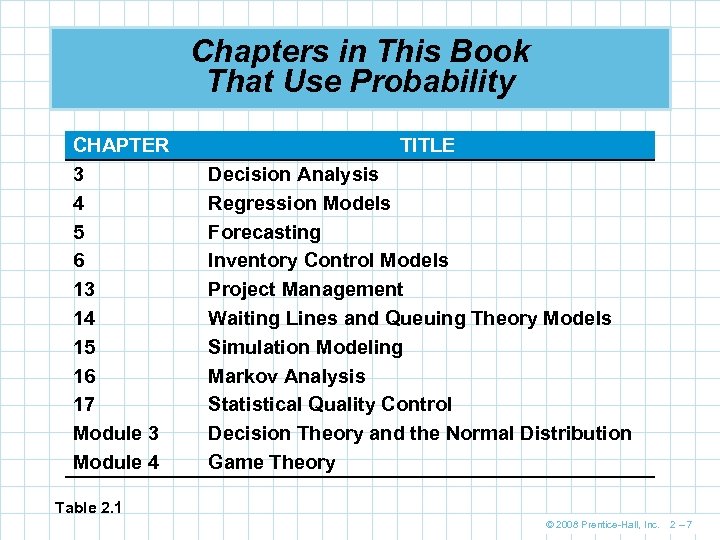 Chapters in This Book That Use Probability

| CHAPTER | TITLE |
|---|---|
| 3 | Decision Analysis |
| 4 | Regression Models |
| 5 | Forecasting |
| 6 | Inventory Control Models |
| 13 | Project Management |
| 14 | Waiting Lines and Queuing Theory Models |
| 15 | Simulation Modeling |
| 16 | Markov Analysis |
| 17 | Statistical Quality Control |
| Module 3 | Decision Theory and the Normal Distribution |
| Module 4 | Game Theory |

Table 2.1

© 2008 Prentice-Hall, Inc. 2 – 7